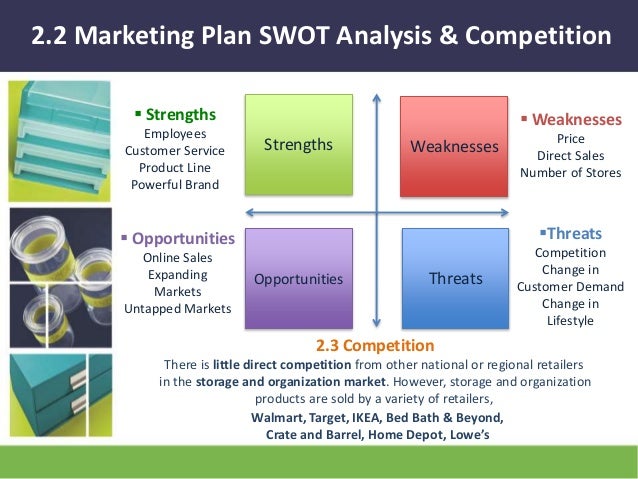 2.2 Marketing Plan SWOT Analysis & Competition

▪ Strengths
Employees
Customer Service
Product Line
Powerful Brand

Strengths

Weaknesses

▪ Weaknesses
Price
Direct Sales
Number of Stores

▪ Opportunities
Online Sales
Expanding Markets
Untapped Markets

Opportunities

Threats

▪Threats
Competition
Change in Customer Demand
Change in Lifestyle

2.3 Competition
There is little direct competition from other national or regional retailers in the storage and organization market. However, storage and organization products are sold by a variety of retailers,
Walmart, Target, IKEA, Bed Bath & Beyond, Crate and Barrel, Home Depot, Lowe's